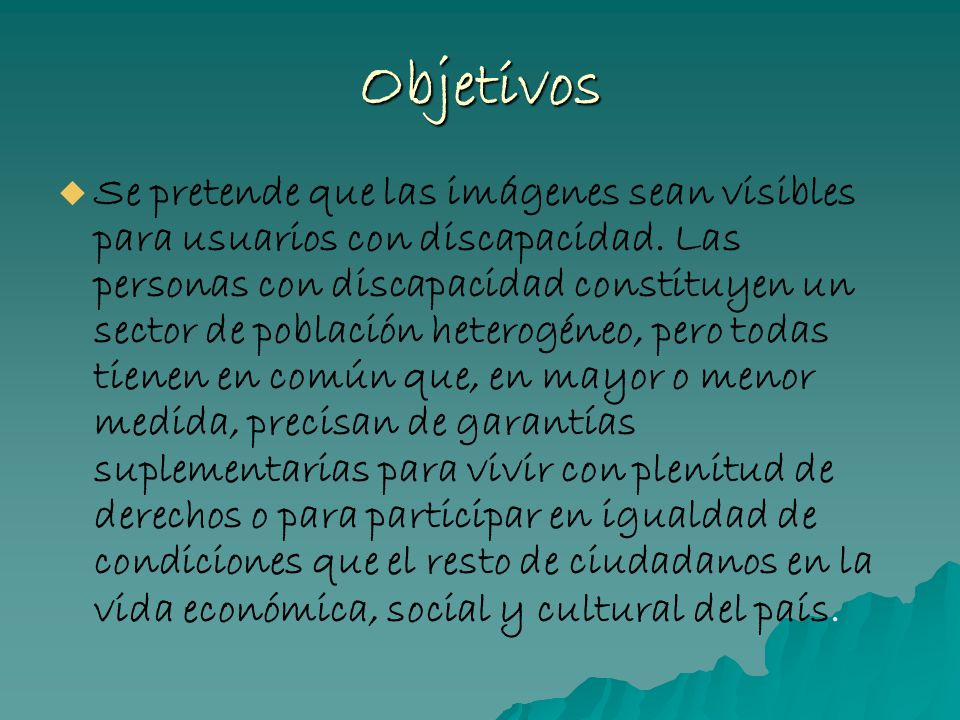 Objetivos

Se pretende que las imágenes sean visibles para usuarios con discapacidad. Las personas con discapacidad constituyen un sector de población heterogéneo, pero todas tienen en común que, en mayor o menor medida, precisan de garantías suplementarias para vivir con plenitud de derechos o para participar en igualdad de condiciones que el resto de ciudadanos en la vida económica, social y cultural del país.